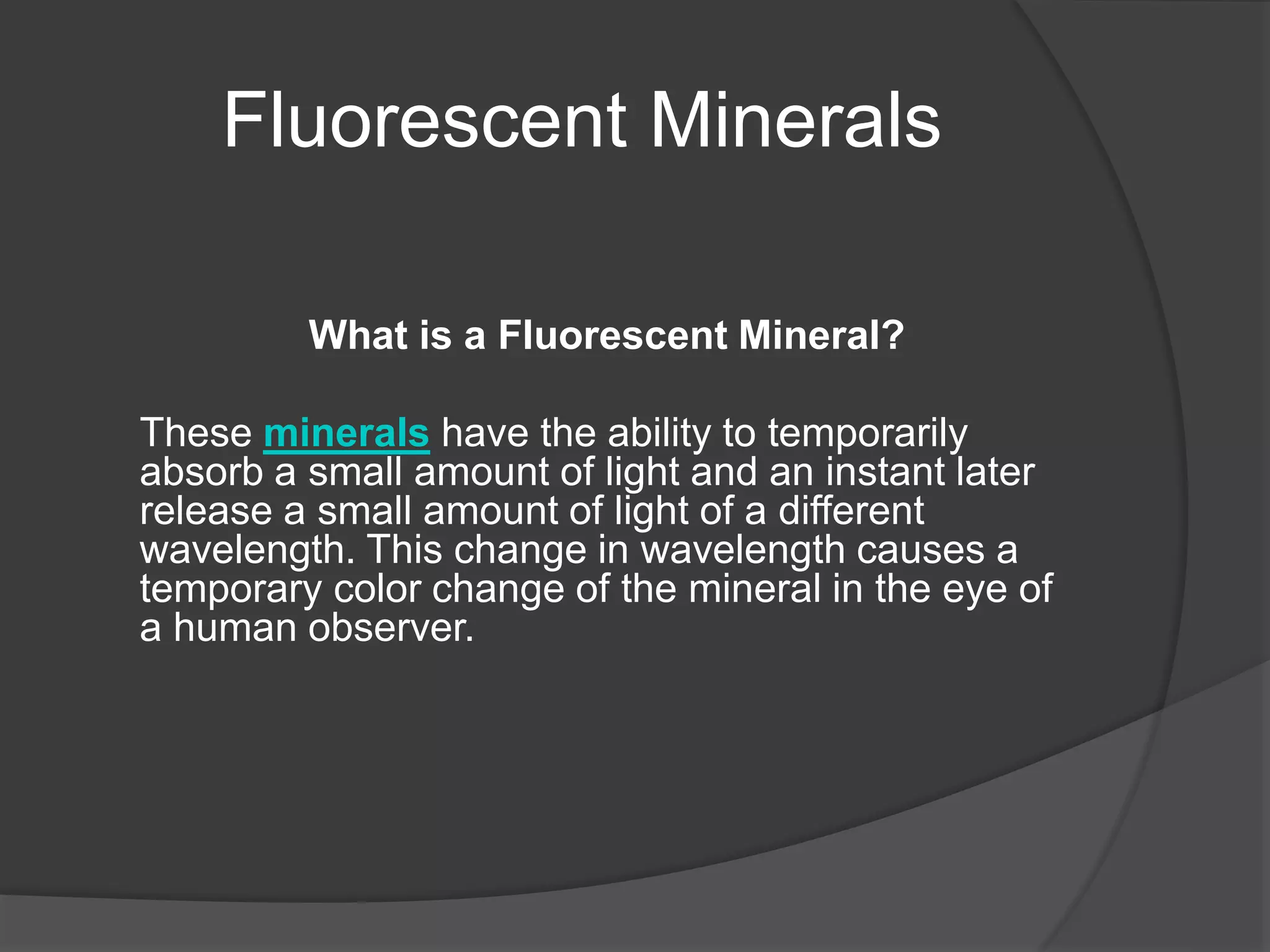 Fluorescent Minerals

What is a Fluorescent Mineral?

These minerals have the ability to temporarily absorb a small amount of light and an instant later release a small amount of light of a different wavelength. This change in wavelength causes a temporary color change of the mineral in the eye of a human observer.